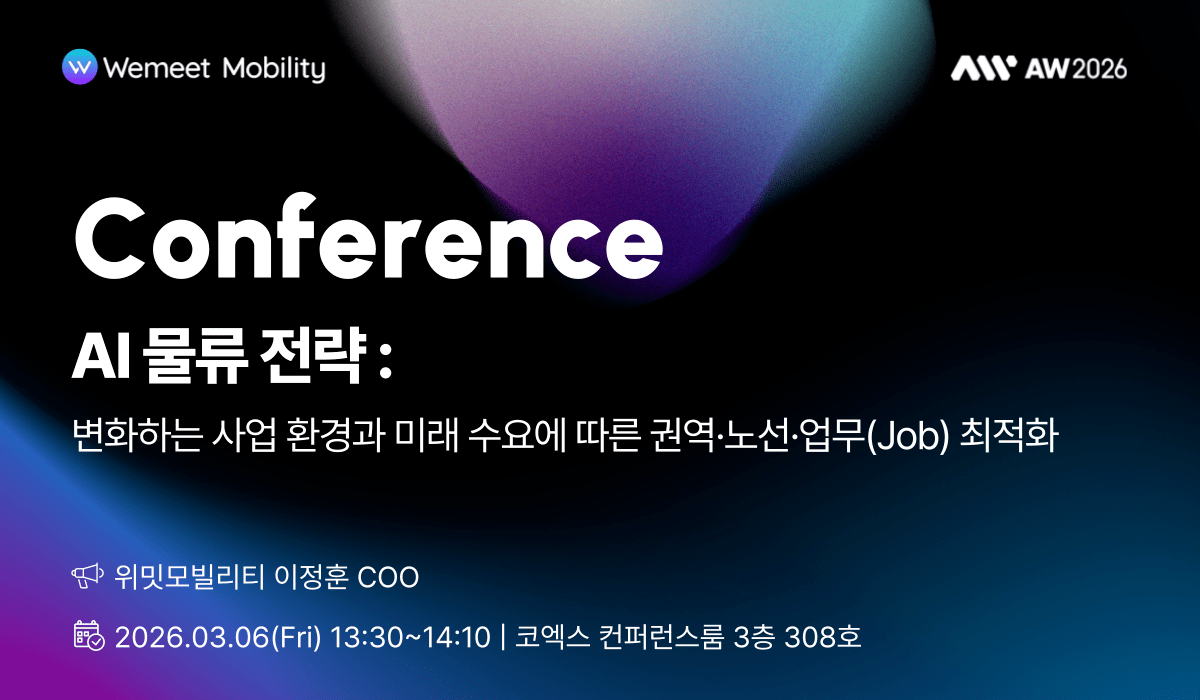 Wemeet Mobility

AW 2026

Conference

AI 물류 전략 :

변화하는 사업 환경과 미래 수요에 따른 권역·노선·업무(Job) 최적화

위밋모빌리티 이정훈 COO

2026.03.06(Fri) 13:30~14:10 | 코엑스 컨퍼런스룸 3층 308호